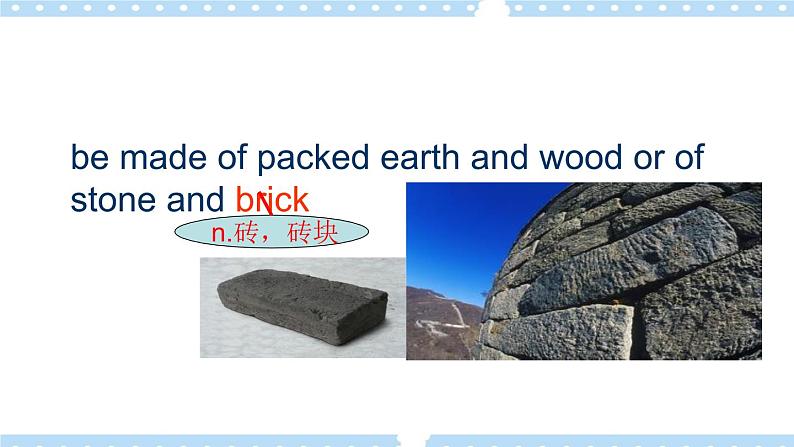 be made of packed earth and wood or of stone and brick

n.砖，砖块